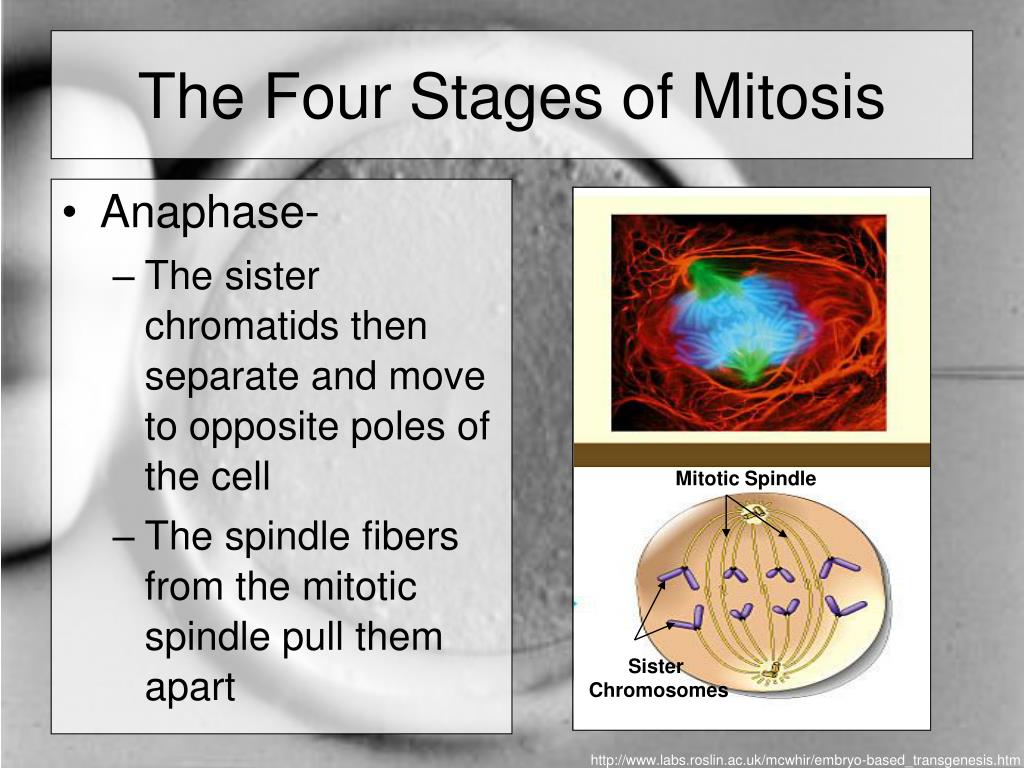 The Four Stages of Mitosis

• Anaphase-
– The sister chromatids then separate and move to opposite poles of the cell
– The spindle fibers from the mitotic spindle pull them apart

Mitotic Spindle

Sister Chromosomes

http://www.labs.roslin.ac.uk/mcwhir/embryo-based_transgenesis.htm